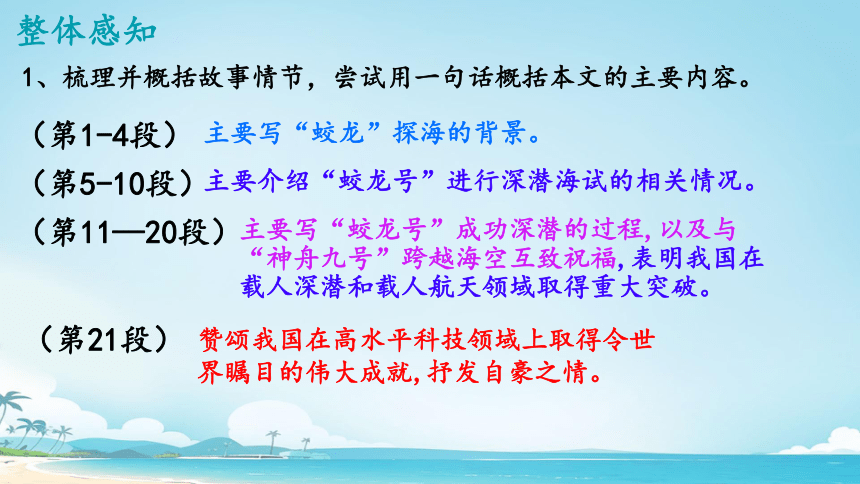 整体感知

1、梳理并概括故事情节，尝试用一句话概括本文的主要内容。

（第1-4段） 主要写“蛟龙”探海的背景。

（第5-10段）主要介绍“蛟龙号”进行深潜海试的相关情况。

（第11—20段）主要写“蛟龙号”成功深潜的过程,以及与“神舟九号”跨越海空互致祝福,表明我国在载人深潜和载人航天领域取得重大突破。

（第21段） 赞颂我国在高水平科技领域上取得令世界瞩目的伟大成就,抒发自豪之情。